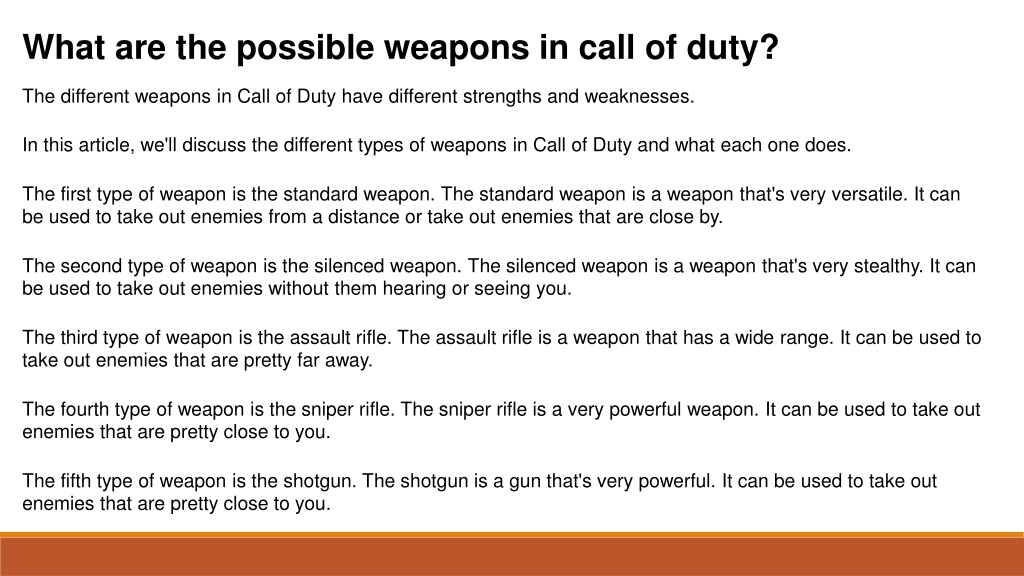 What are the possible weapons in call of duty?

The different weapons in Call of Duty have different strengths and weaknesses.

In this article, we'll discuss the different types of weapons in Call of Duty and what each one does.

The first type of weapon is the standard weapon. The standard weapon is a weapon that's very versatile. It can be used to take out enemies from a distance or take out enemies that are close by.

The second type of weapon is the silenced weapon. The silenced weapon is a weapon that's very stealthy. It can be used to take out enemies without them hearing or seeing you.

The third type of weapon is the assault rifle. The assault rifle is a weapon that has a wide range. It can be used to take out enemies that are pretty far away.

The fourth type of weapon is the sniper rifle. The sniper rifle is a very powerful weapon. It can be used to take out enemies that are pretty close to you.

The fifth type of weapon is the shotgun. The shotgun is a gun that's very powerful. It can be used to take out enemies that are pretty close to you.